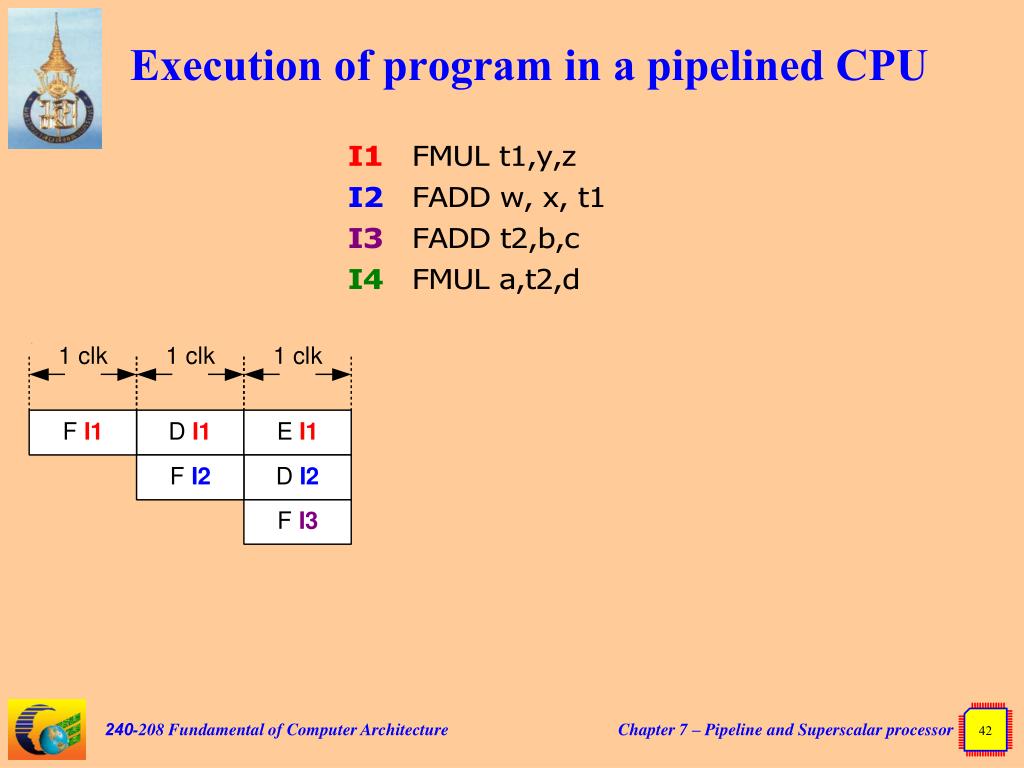 Execution of program in a pipelined CPU

I1 FMUL t1,y,z
I2 FADD w, x, t1
I3 FADD t2,b,c
I4 FMUL a,t2,d

1 clk 1 clk 1 clk

| F I1 | D I1 | E I1 |
|---|---|---|
| | F I2 | D I2 |
| | | F I3 |

240-208 Fundamental of Computer Architecture

Chapter 7 – Pipeline and Superscalar processor

42